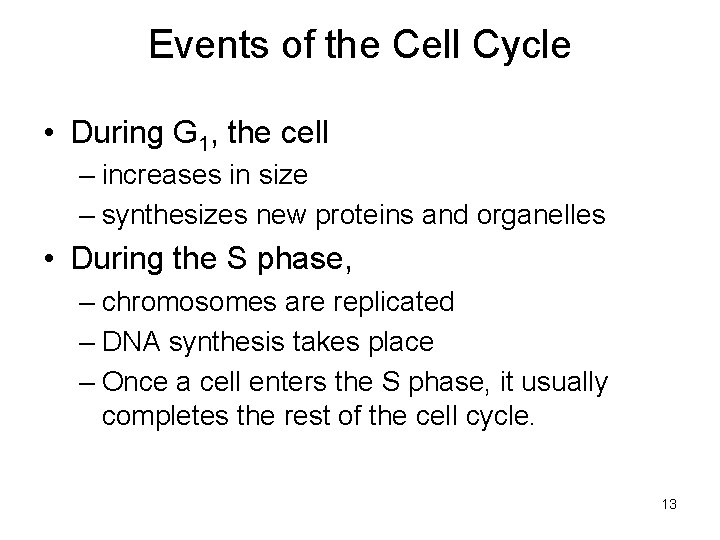 Events of the Cell Cycle

• During $G_1$, the cell
– increases in size
– synthesizes new proteins and organelles

• During the S phase,
– chromosomes are replicated
– DNA synthesis takes place
– Once a cell enters the S phase, it usually completes the rest of the cell cycle.

13